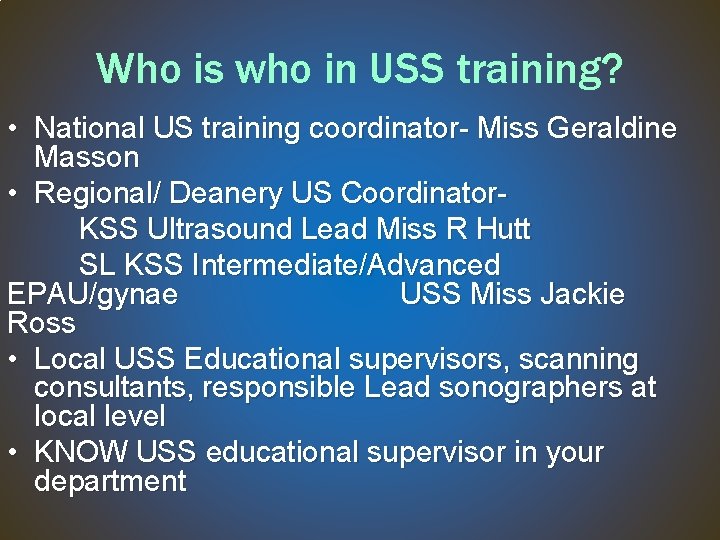 Who is who in USS training?

• National US training coordinator- Miss Geraldine Masson
• Regional/ Deanery US Coordinator-
KSS Ultrasound Lead Miss R Hutt
SL KSS Intermediate/Advanced EPAU/gynae USS Miss Jackie Ross
• Local USS Educational supervisors, scanning consultants, responsible Lead sonographers at local level
• KNOW USS educational supervisor in your department